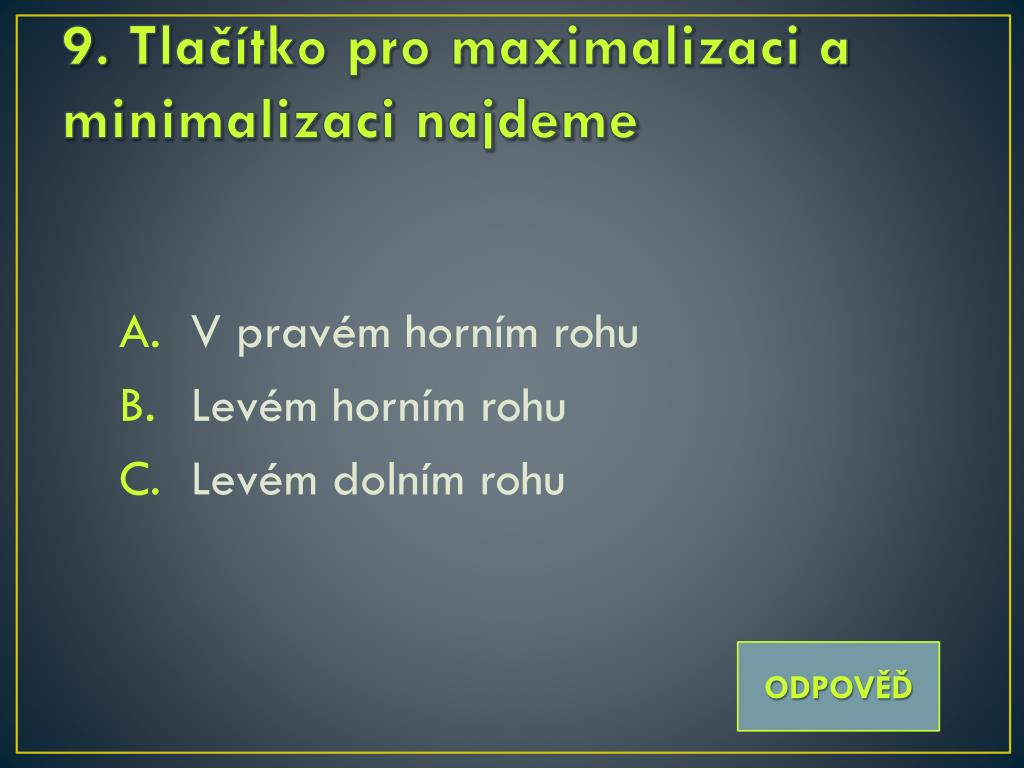 9. Tlačítko pro maximalizaci a minimalizaci najdeme

A. V pravém horním rohu
B. Levém horním rohu
C. Levém dolním rohu

ODPOVĚĎ